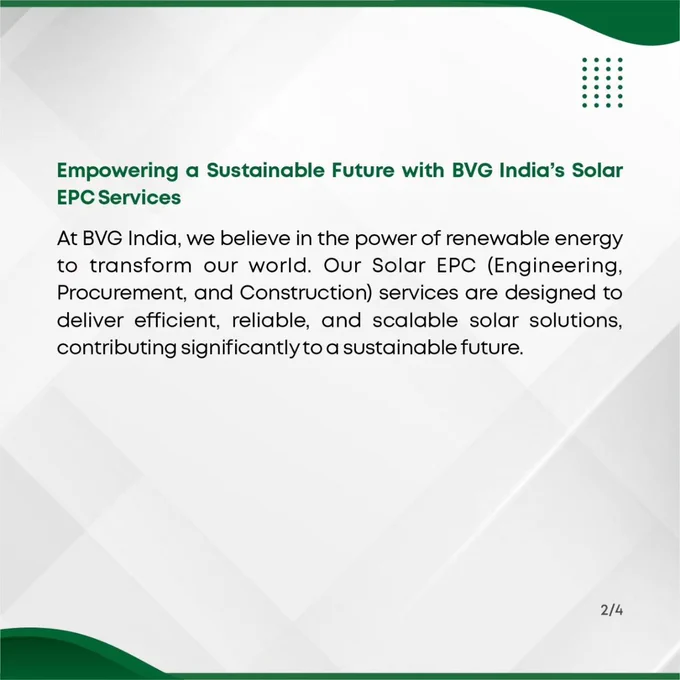 Empowering a Sustainable Future with BVG India's Solar EPC Services

At BVG India, we believe in the power of renewable energy to transform our world. Our Solar EPC (Engineering, Procurement, and Construction) services are designed to deliver efficient, reliable, and scalable solar solutions, contributing significantly to a sustainable future.

2/4